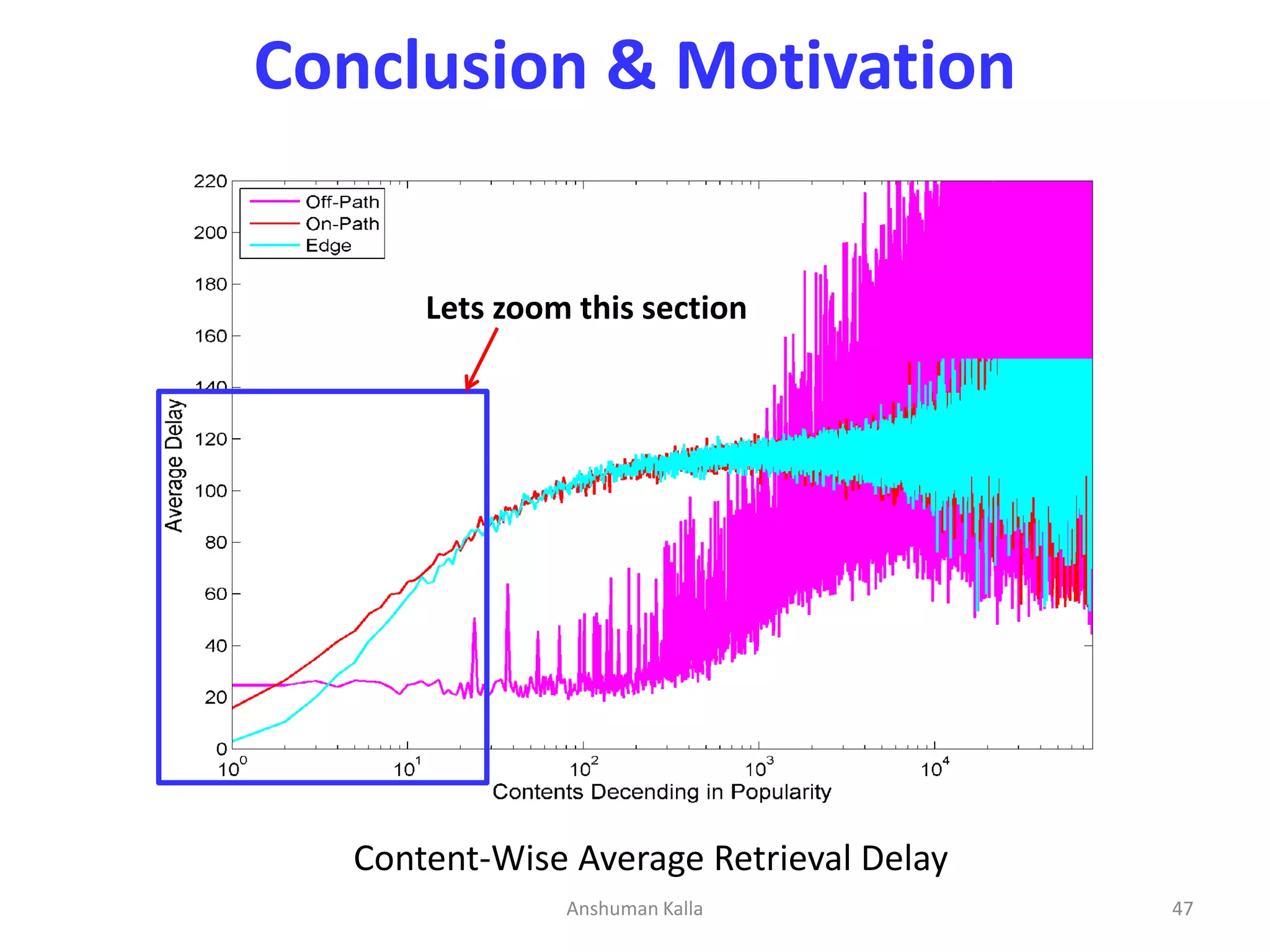 Conclusion & Motivation

Off-Path
On-Path
Edge

Lets zoom this section

Average Delay

220
200
180
160
140
120
100
80
60
40
20
0

$10^0$
$10^1$
$10^2$
$10^3$
$10^4$

Contents Decending in Popularity

Content-Wise Average Retrieval Delay

Anshuman Kalla

47